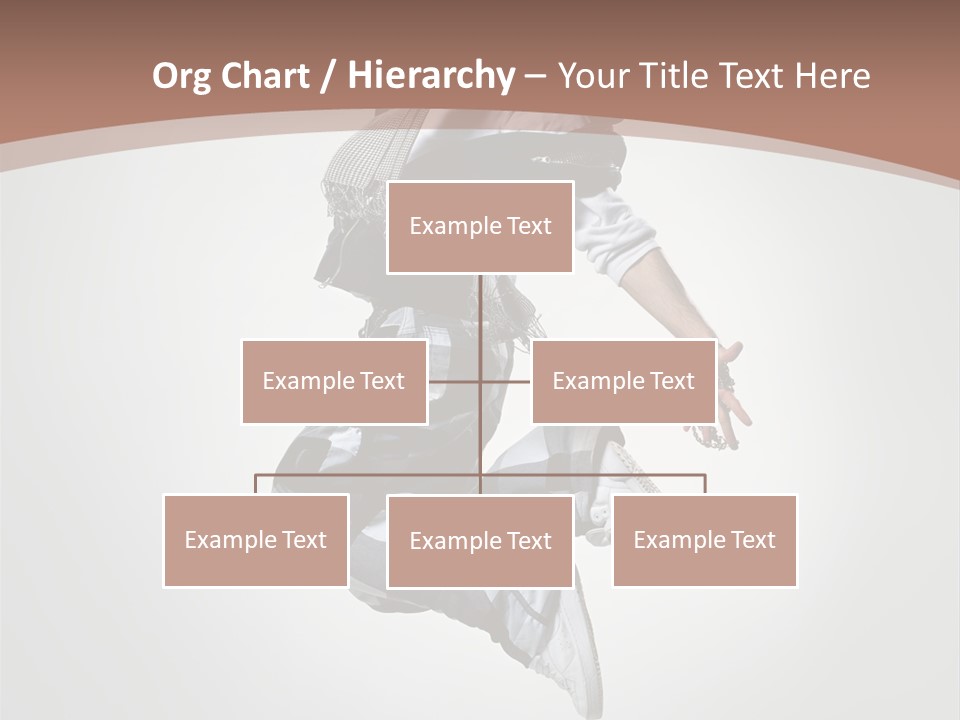 Org Chart / Hierarchy – Your Title Text Here

Example Text

Example Text

Example Text

Example Text

Example Text

Example Text